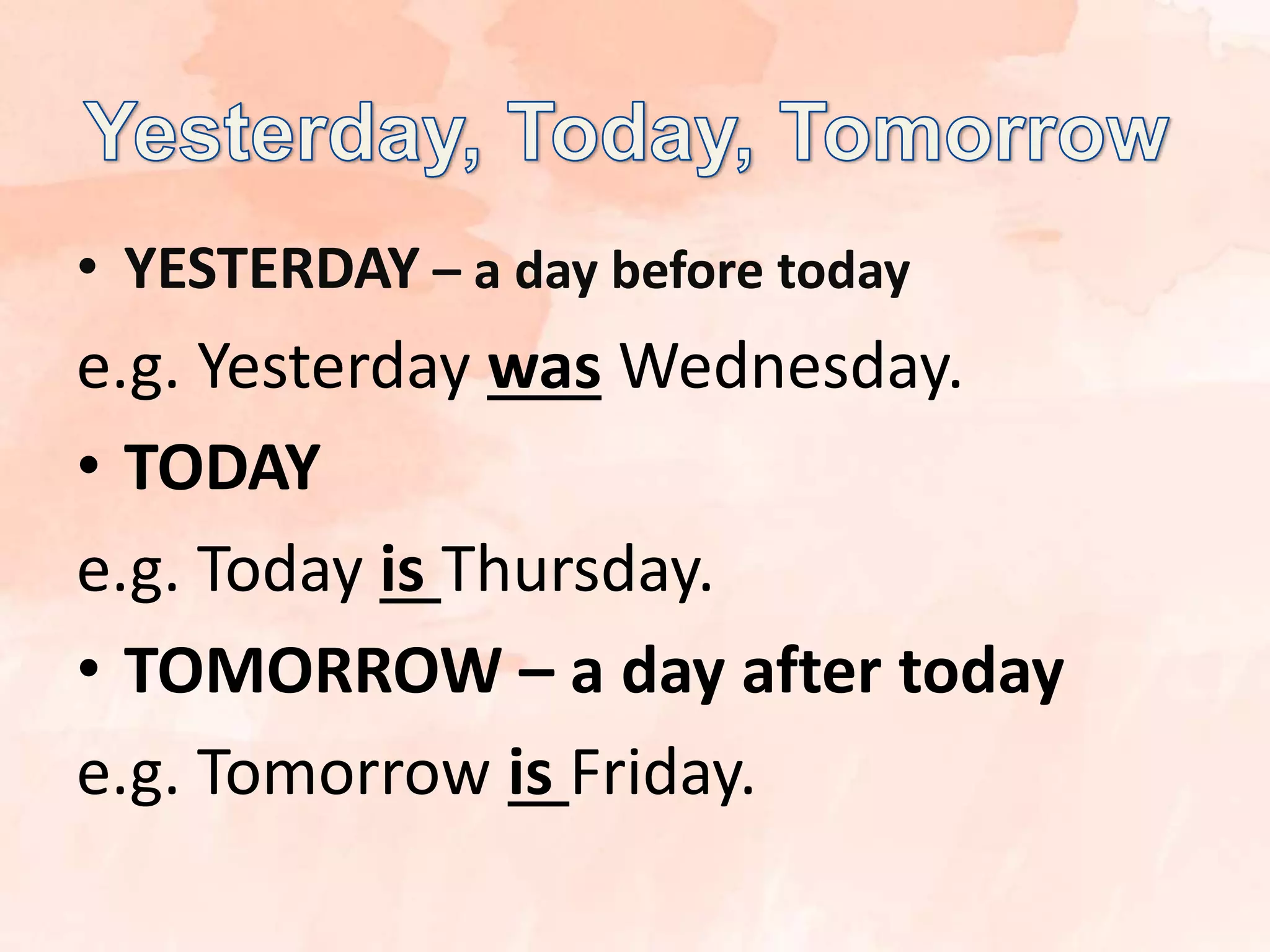 Yesterday, Today, Tomorrow

• YESTERDAY – a day before today

e.g. Yesterday was Wednesday.

• TODAY

e.g. Today is Thursday.

• TOMORROW – a day after today

e.g. Tomorrow is Friday.